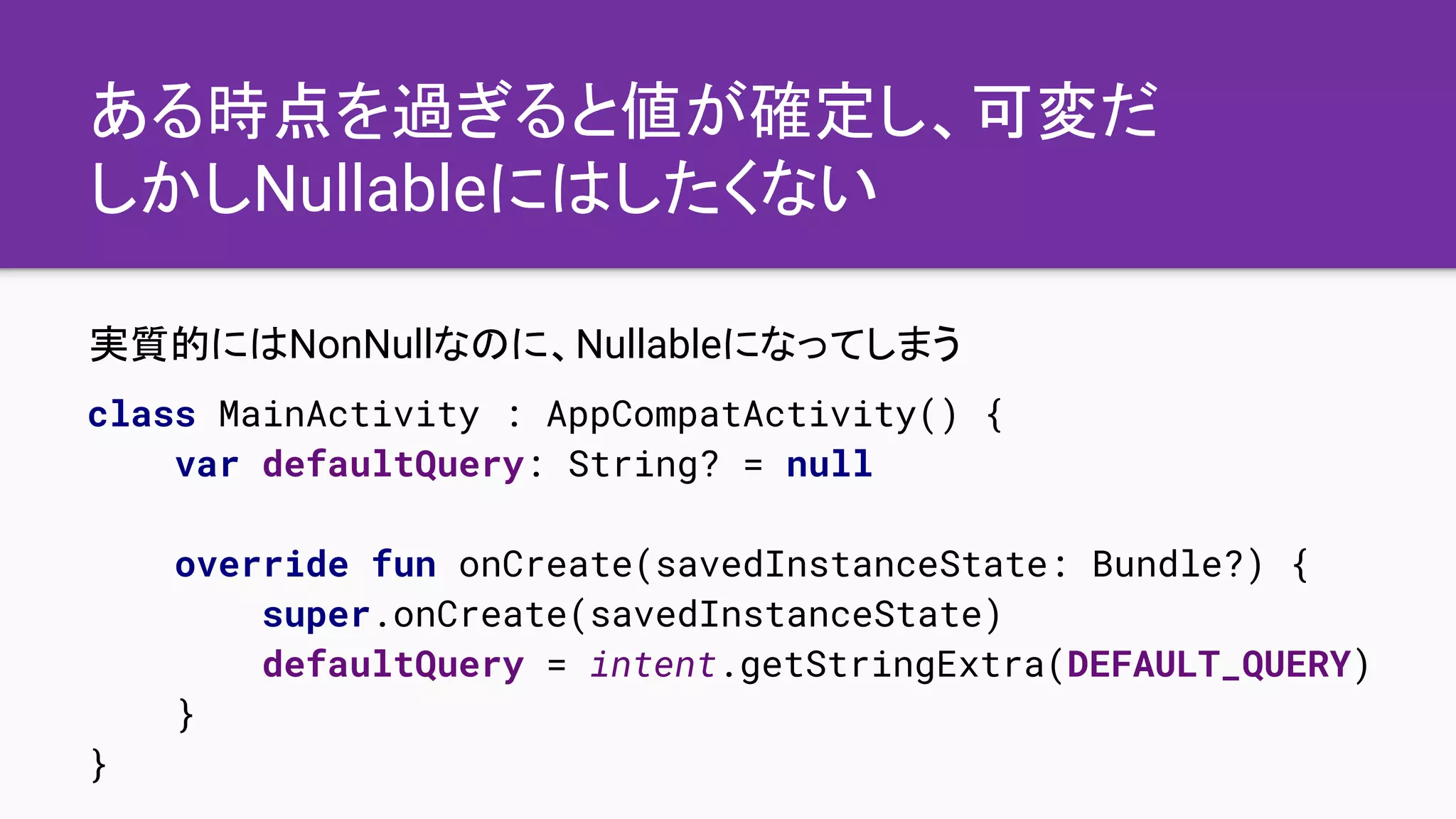 ある時点を過ぎると値が確定し、可変だ
しかしNullableにはしたくない

実質的にはNonNullなのに、Nullableになってしまう

class MainActivity : AppCompatActivity() {
    var defaultQuery: String? = null

    override fun onCreate(savedInstanceState: Bundle?) {
        super.onCreate(savedInstanceState)
        defaultQuery = intent.getStringExtra(DEFAULT_QUERY)
    }
}